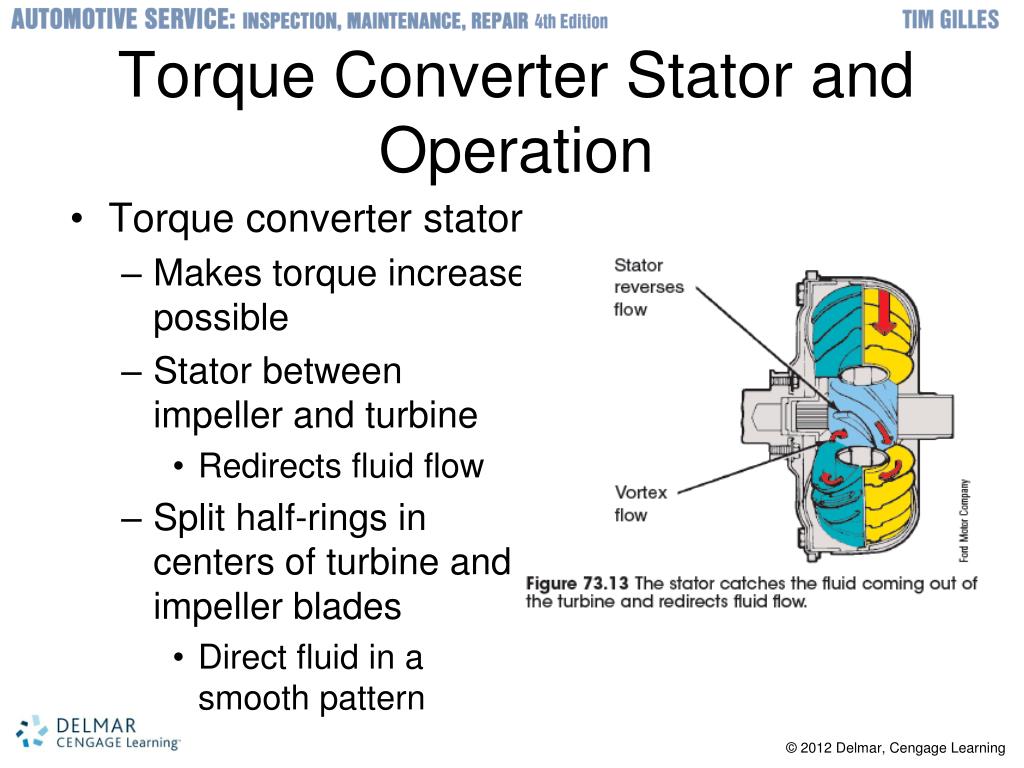 AUTOMOTIVE SERVICE: INSPECTION, MAINTENANCE, REPAIR 4th Edition TIM GILLES

Torque Converter Stator and Operation

• Torque converter stator
– Makes torque increase possible
– Stator between impeller and turbine
• Redirects fluid flow
– Split half-rings in centers of turbine and impeller blades
• Direct fluid in a smooth pattern

Stator reverses flow

Vortex flow

Ford Motor Company

Figure 73.13 The stator catches the fluid coming out of the turbine and redirects fluid flow.

DELMAR CENGAGE Learning

© 2012 Delmar, Cengage Learning